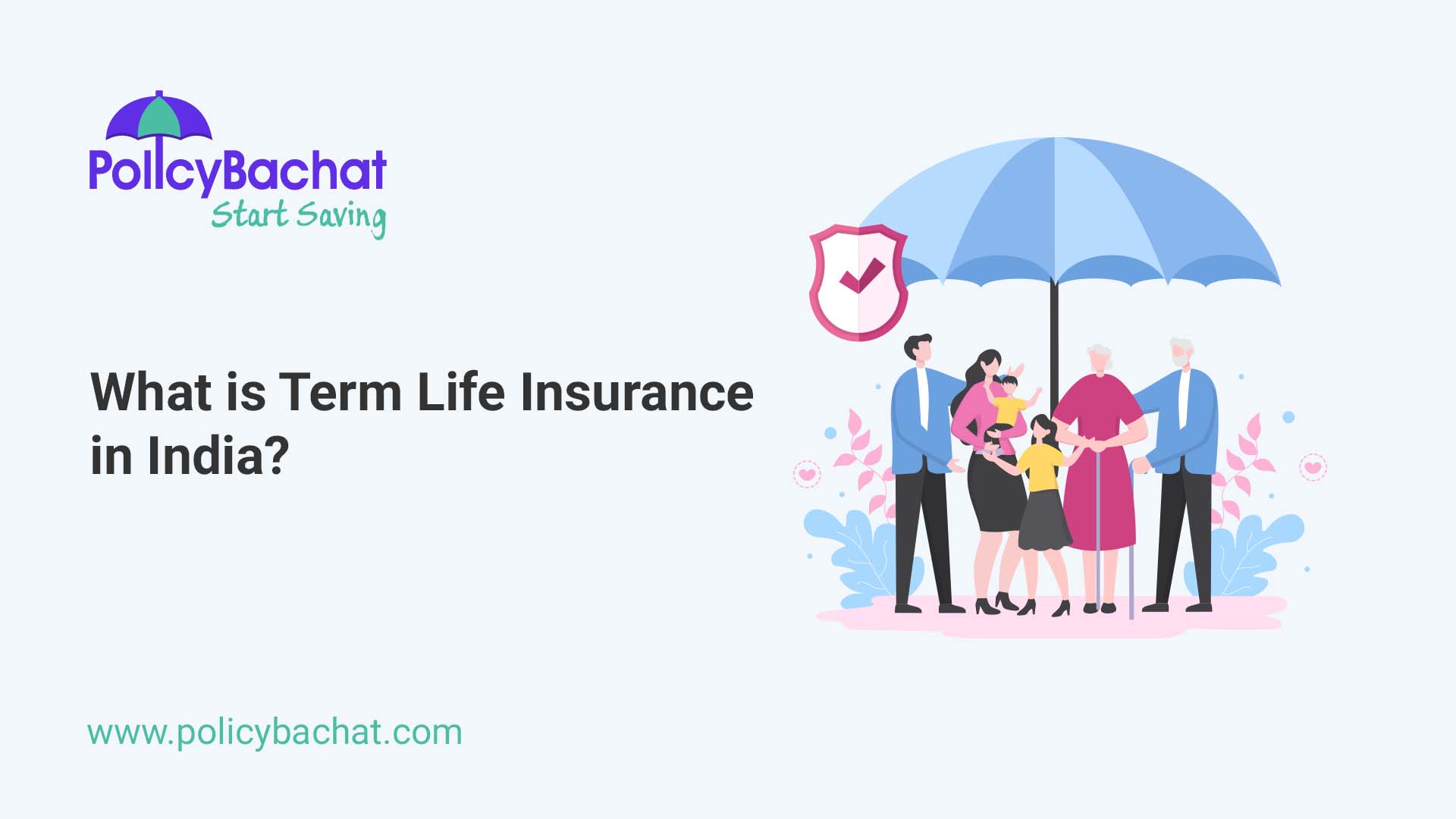 PolicyBachat
Start Saving

What is Term Life Insurance in India?

www.policybachat.com